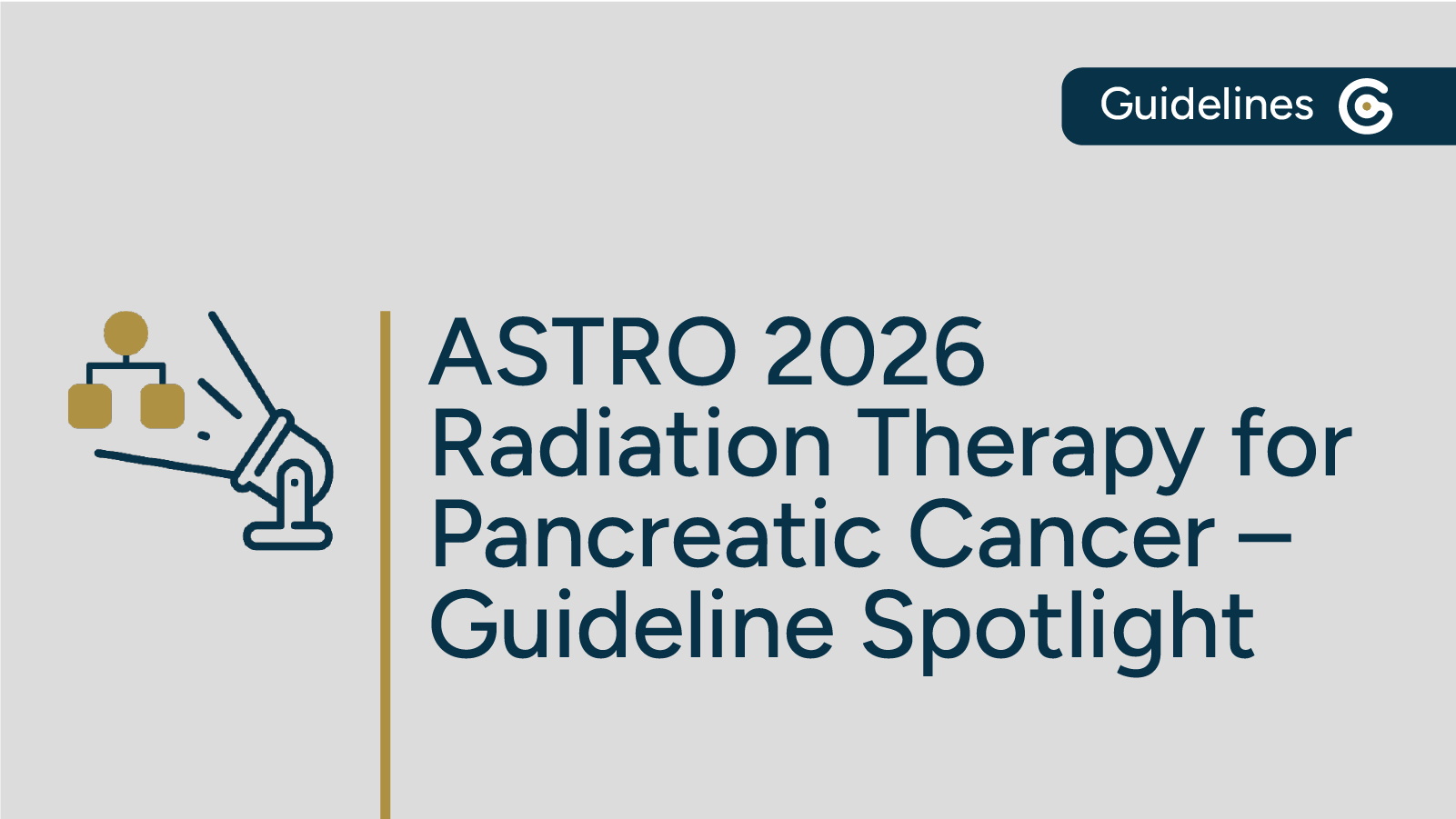 Guidelines

ASTRO 2026 Radiation Therapy for Pancreatic Cancer – Guideline Spotlight